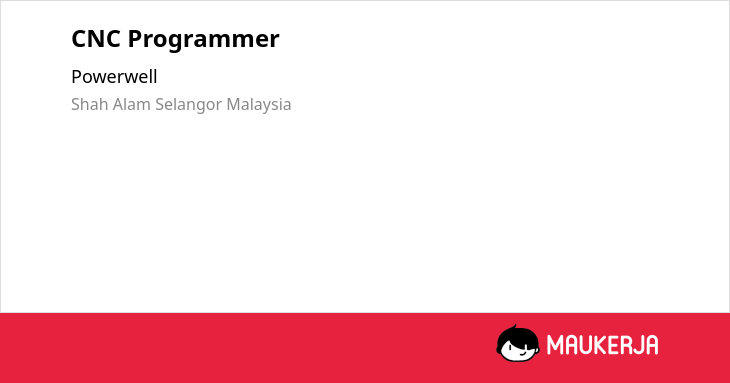 CNC Programmer

Powerwell

Shah Alam Selangor Malaysia

MAUKERJA